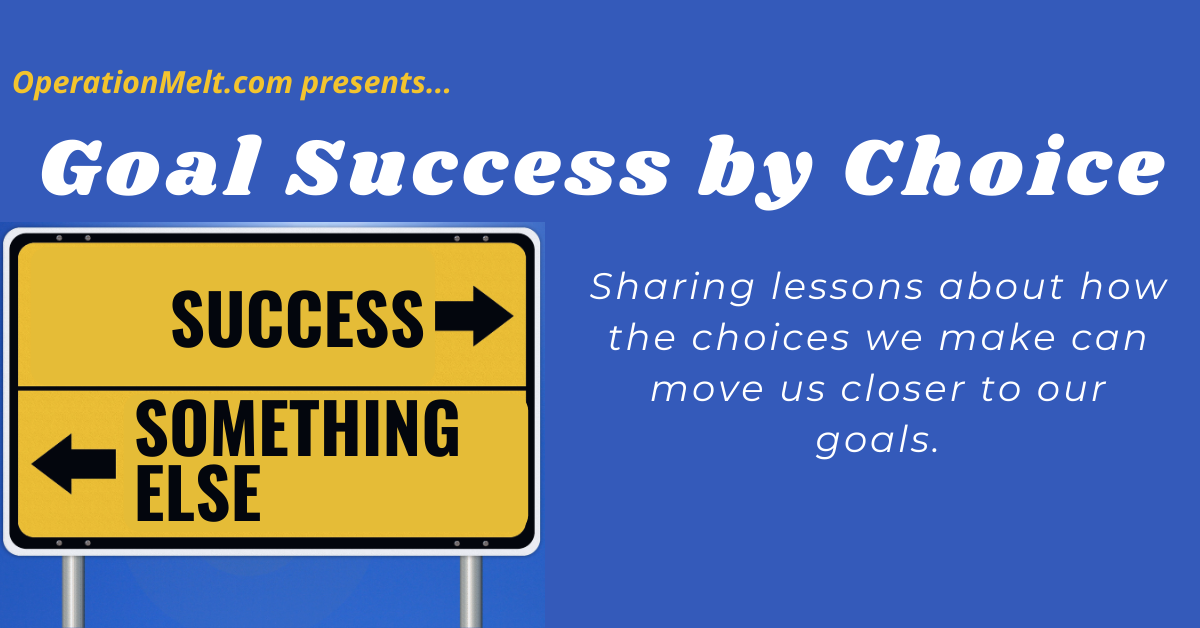 OperationMelt.com presents...

Goal Success by Choice

SUCCESS

SOMETHING ELSE

Sharing lessons about how the choices we make can move us closer to our goals.